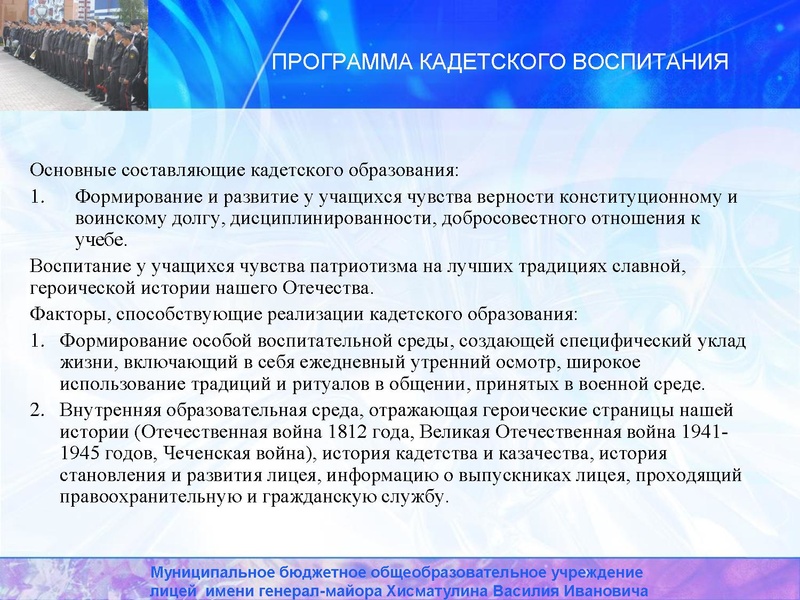 ПРОГРАММА КАДЕТСКОГО ВОСПИТАНИЯ

Основные составляющие кадетского образования:

1. Формирование и развитие у учащихся чувства верности конституционному и воинскому долгу, дисциплинированности, добросовестного отношения к учебе.

Воспитание у учащихся чувства патриотизма на лучших традициях славной, героической истории нашего Отечества.

Факторы, способствующие реализации кадетского образования:

1. Формирование особой воспитательной среды, создающей специфический уклад жизни, включающий в себя ежедневный утренний осмотр, широкое использование традиций и ритуалов в общении, принятых в военной среде.

2. Внутренняя образовательная среда, отражающая героические страницы нашей истории (Отечественная война 1812 года, Великая Отечественная война 1941-1945 годов, Чеченская война), история кадетства и казачества, история становления и развития лицея, информацию о выпускниках лицея, проходящий правоохранительную и гражданскую службу.

Муниципальное бюджетное общеобразовательное учреждение лицей имени генерал-майора Хисматулина Василия Ивановича